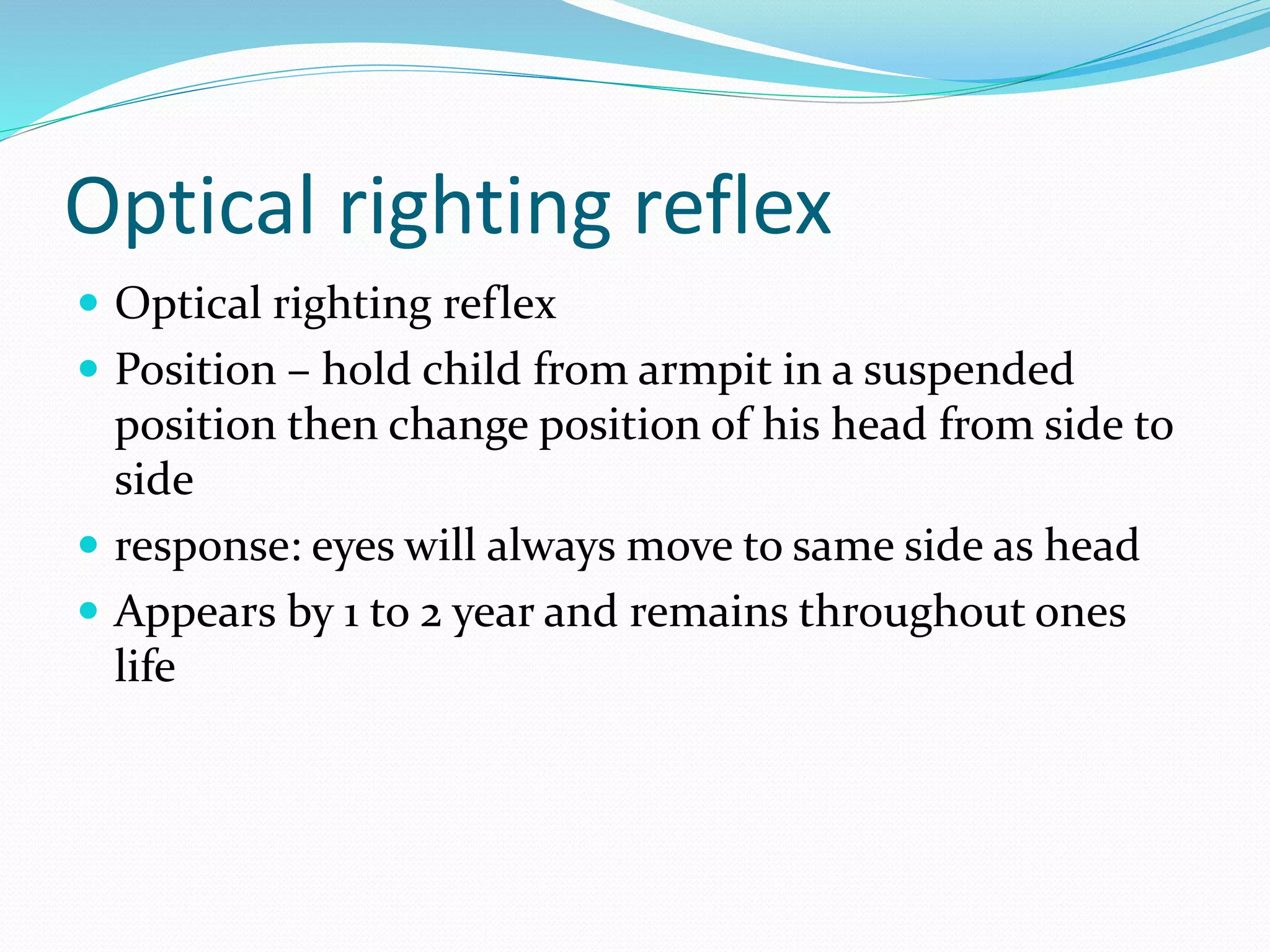 Optical righting reflex

- Optical righting reflex
- Position – hold child from armpit in a suspended position then change position of his head from side to side
- response: eyes will always move to same side as head
- Appears by 1 to 2 year and remains throughout ones life